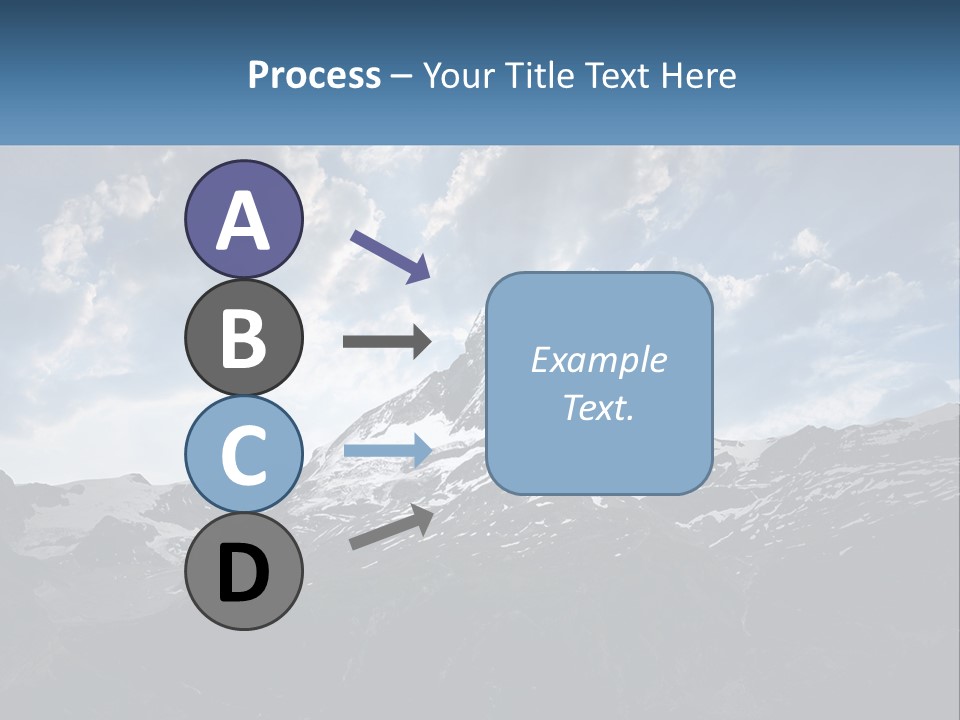 Process – Your Title Text Here

A

B

C

D

Example Text.